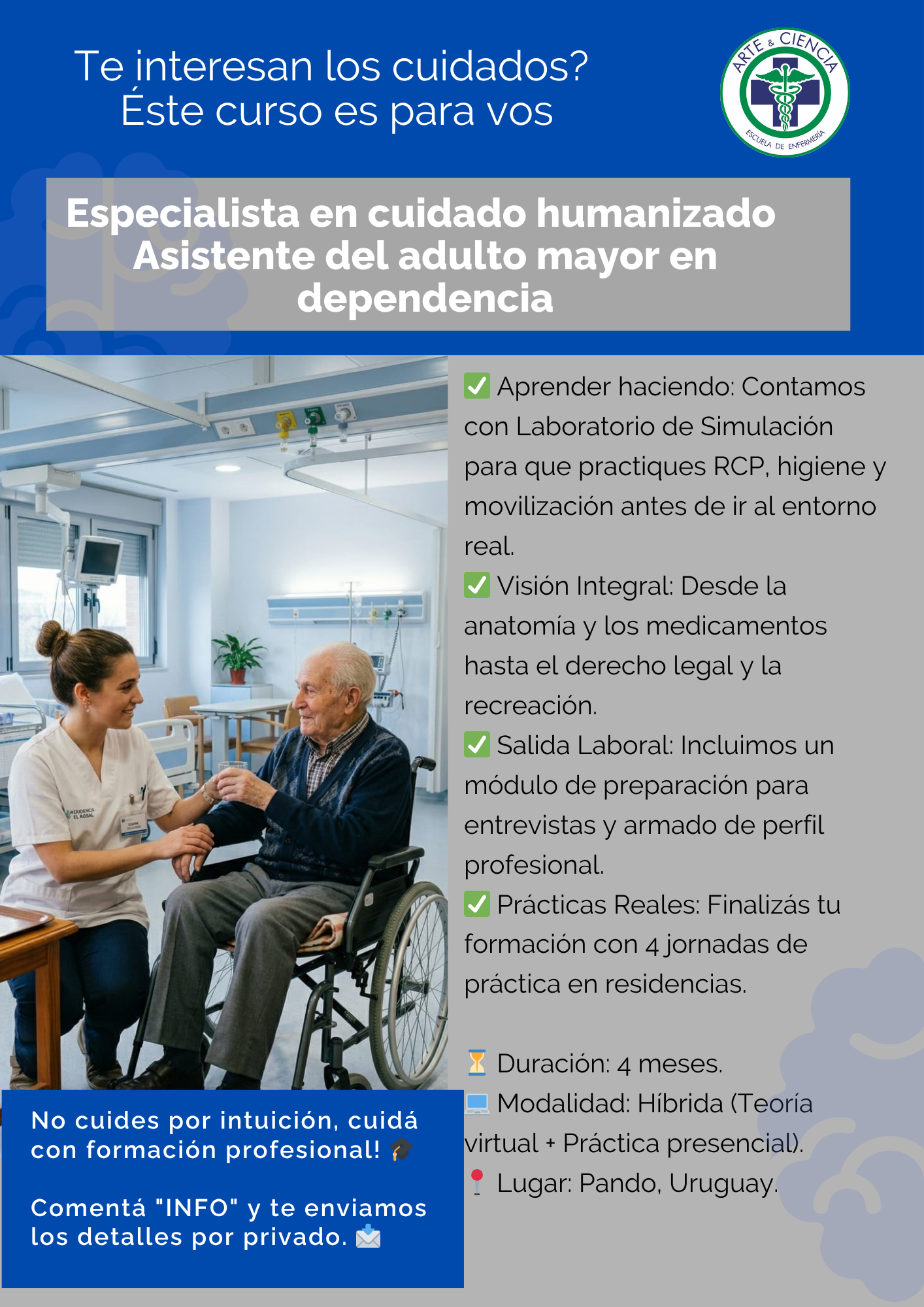 Te interesan los cuidados?
Éste curso es para vos

ARTE & CIENCIA
ESCUELA DE ENFERMERÍA

Especialista en cuidado humanizado
Asistente del adulto mayor en dependencia

RESIDENCIA EL ROSAL

✅ Aprender haciendo: Contamos con Laboratorio de Simulación para que practiques RCP, higiene y movilización antes de ir al entorno real.
✅ Visión Integral: Desde la anatomía y los medicamentos hasta el derecho legal y la recreación.
✅ Salida Laboral: Incluimos un módulo de preparación para entrevistas y armado de perfil profesional.
✅ Prácticas Reales: Finalizás tu formación con 4 jornadas de práctica en residencias.

⏳ Duración: 4 meses.
💻 Modalidad: Híbrida (Teoría virtual + Práctica presencial).
📍 Lugar: Pando, Uruguay.

No cuides por intuición, cuidá con formación profesional! 🎓

Comentá "INFO" y te enviamos los detalles por privado. 📩